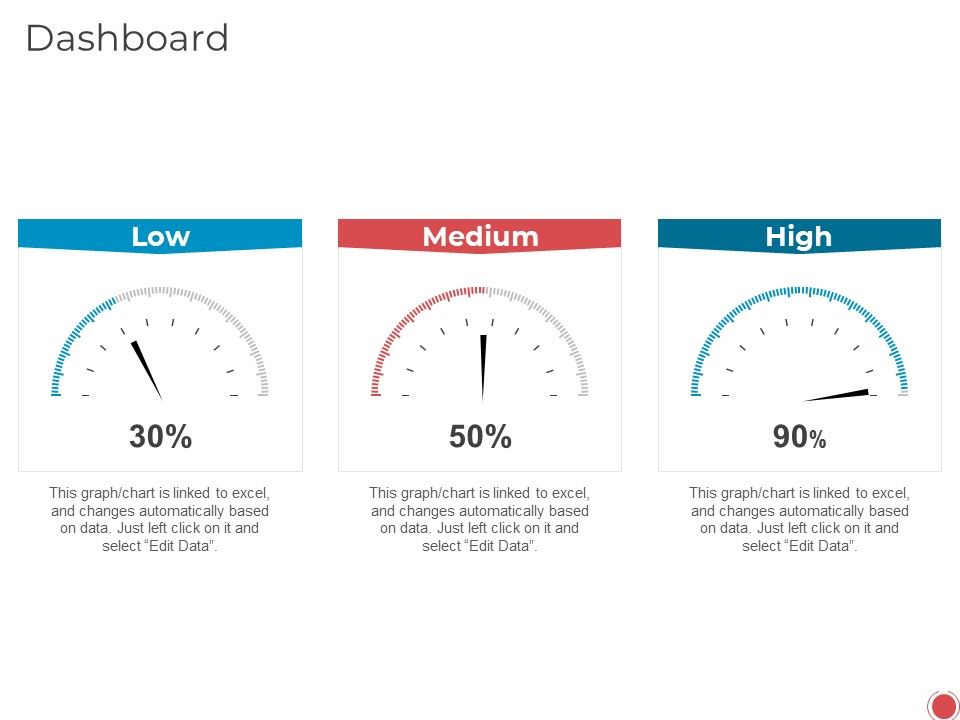 Dashboard

Low

30%

This graph/chart is linked to excel, and changes automatically based on data. Just left click on it and select “Edit Data”.

Medium

50%

This graph/chart is linked to excel, and changes automatically based on data. Just left click on it and select “Edit Data”.

High

90%

This graph/chart is linked to excel, and changes automatically based on data. Just left click on it and select “Edit Data”.